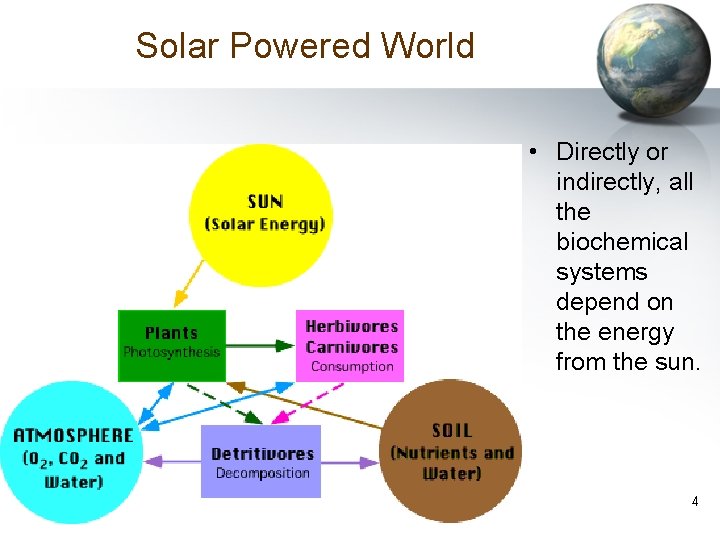 Solar Powered World

SUN
(Solar Energy)

Plants
Photosynthesis

Herbivores
Carnivores
Consumption

ATMOSPHERE
($O_2$, $CO_2$ and Water)

Detritivores
Decomposition

SOIL
(Nutrients and Water)

• Directly or indirectly, all the biochemical systems depend on the energy from the sun.

4